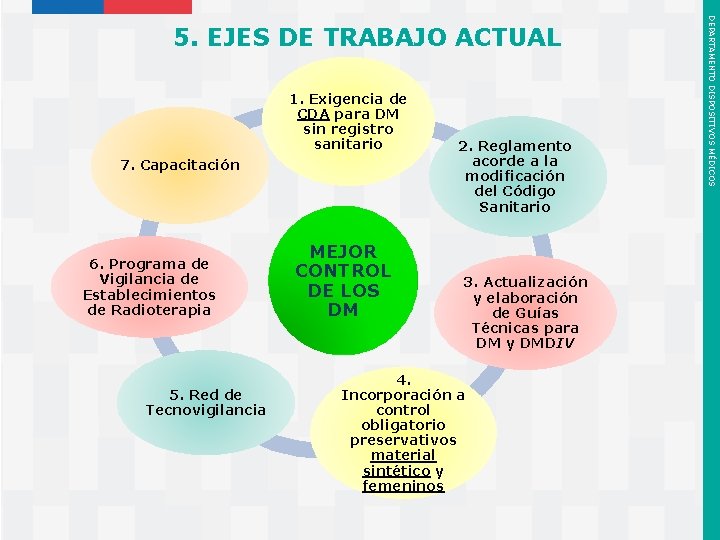 5. EJES DE TRABAJO ACTUAL

DEPARTAMENTO DISPOSITIVOS MÉDICOS

1. Exigencia de CDA para DM sin registro sanitario

2. Reglamento acorde a la modificación del Código Sanitario

3. Actualización y elaboración de Guías Técnicas para DM y DMDIV

4. Incorporación a control obligatorio preservativos material sintético y femeninos

5. Red de Tecnovigilancia

6. Programa de Vigilancia de Establecimientos de Radioterapia

7. Capacitación

MEJOR CONTROL DE LOS DM